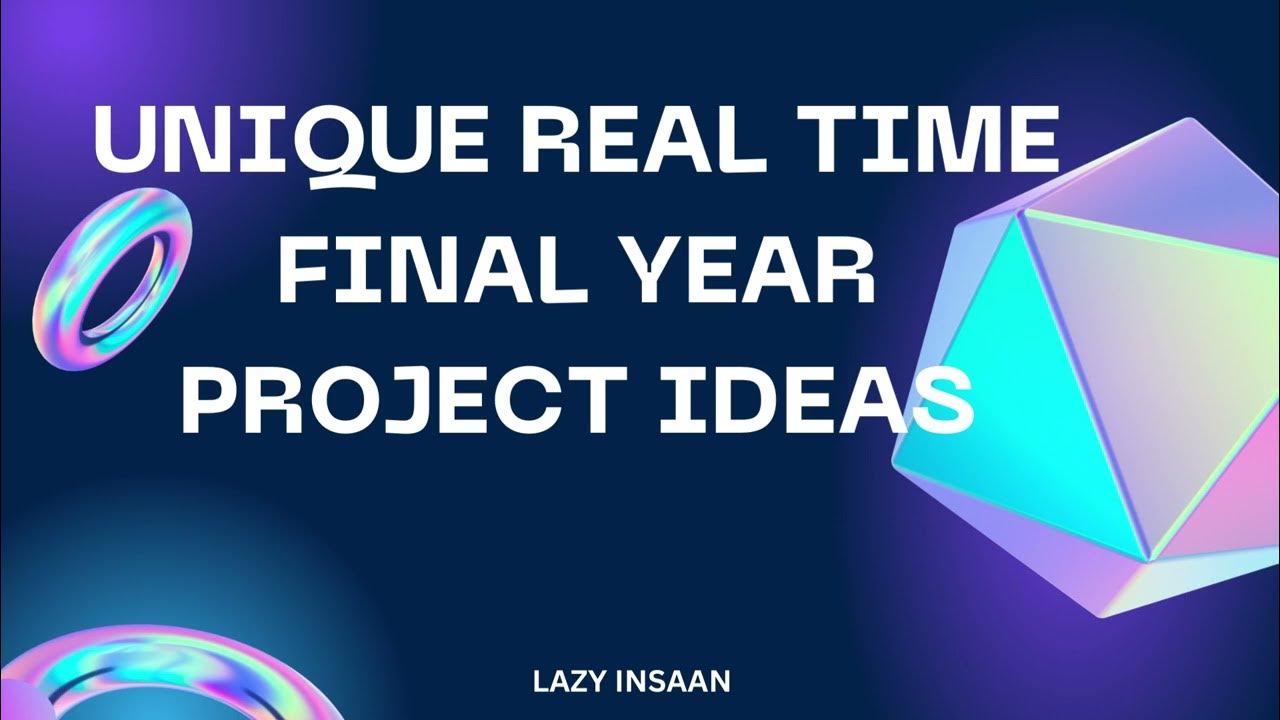 UNIQUE REAL TIME FINAL YEAR PROJECT IDEAS

LAZY INSAAN